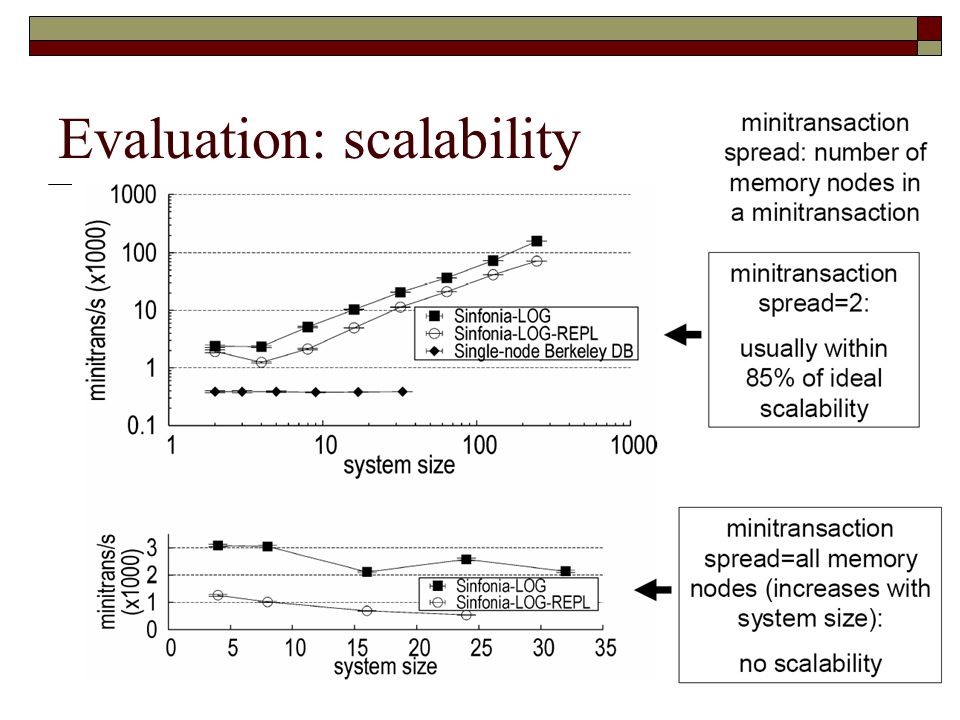 Evaluation: scalability

minitransaction spread: number of memory nodes in a minitransaction

minitrans/s (x1000)

1000
100
10
1
0.1

Sinfonia-LOG
Sinfonia-LOG-REPL
Single-node Berkeley DB

1
10
100
1000
system size

minitransaction spread=2:

usually within 85% of ideal scalability

minitrans/s (x1000)

3
2
1
0

Sinfonia-LOG
Sinfonia-LOG-REPL

0
5
10
15
20
25
30
35
system size

minitransaction spread=all memory nodes (increases with system size):

no scalability